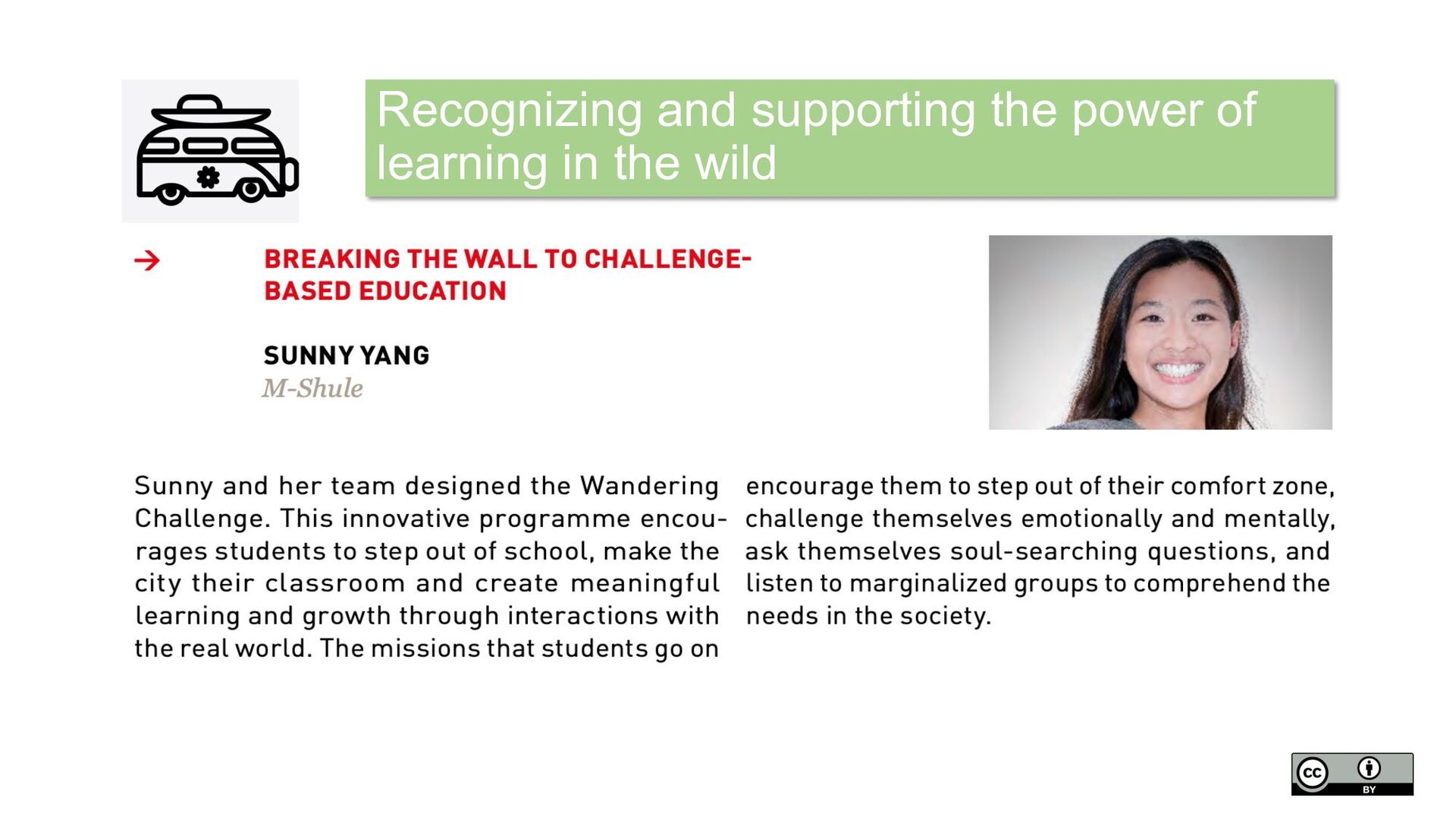 Recognizing and supporting the power of learning in the wild

→ BREAKING THE WALL TO CHALLENGE-BASED EDUCATION

SUNNY YANG
M-Shule

Sunny and her team designed the Wandering Challenge. This innovative programme encourages students to step out of school, make the city their classroom and create meaningful learning and growth through interactions with the real world. The missions that students go on encourage them to step out of their comfort zone, challenge themselves emotionally and mentally, ask themselves soul-searching questions, and listen to marginalized groups to comprehend the needs in the society.

cc BY